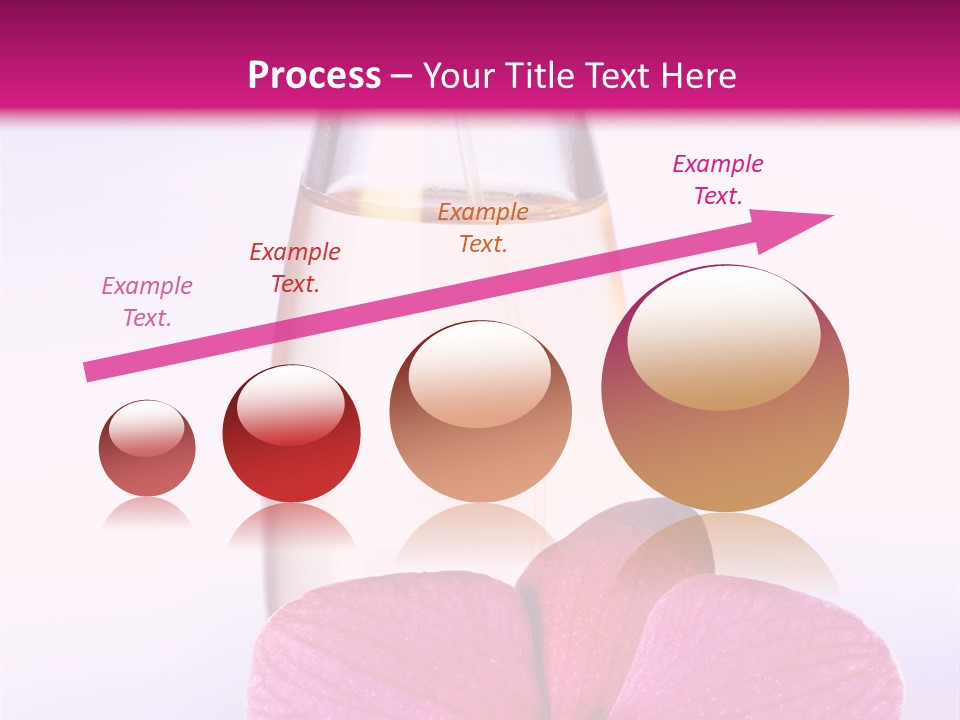 Process – Your Title Text Here

Example Text.

Example Text.

Example Text.

Example Text.